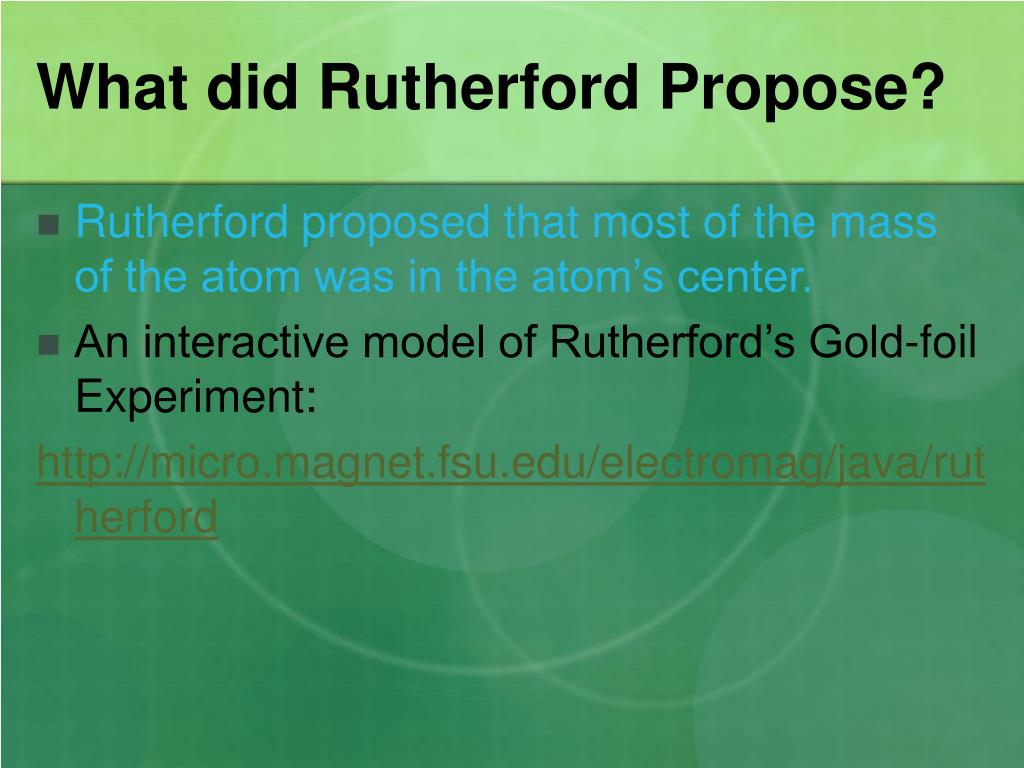 What did Rutherford Propose?

Rutherford proposed that most of the mass of the atom was in the atom’s center.

An interactive model of Rutherford’s Gold-foil Experiment:

http://micro.magnet.fsu.edu/electromag/java/rutherford